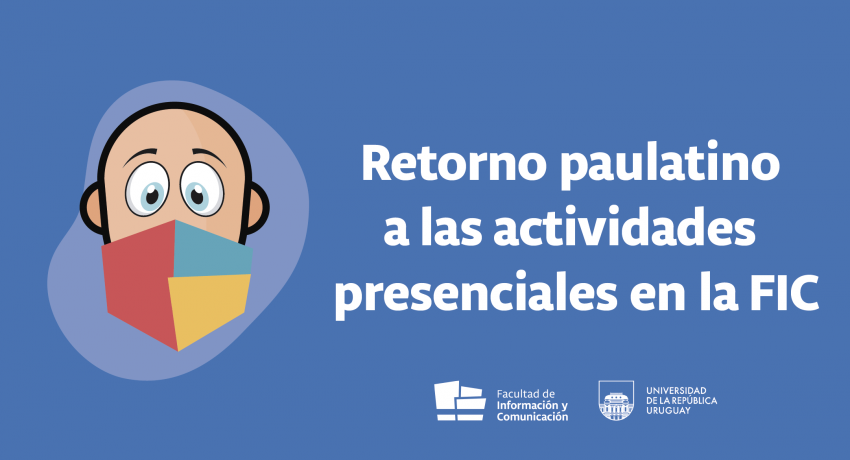 Retorno paulatino a las actividades presenciales en la FIC

Facultad de Información y Comunicación

UNIVERSIDAD DE LA REPÚBLICA URUGUAY